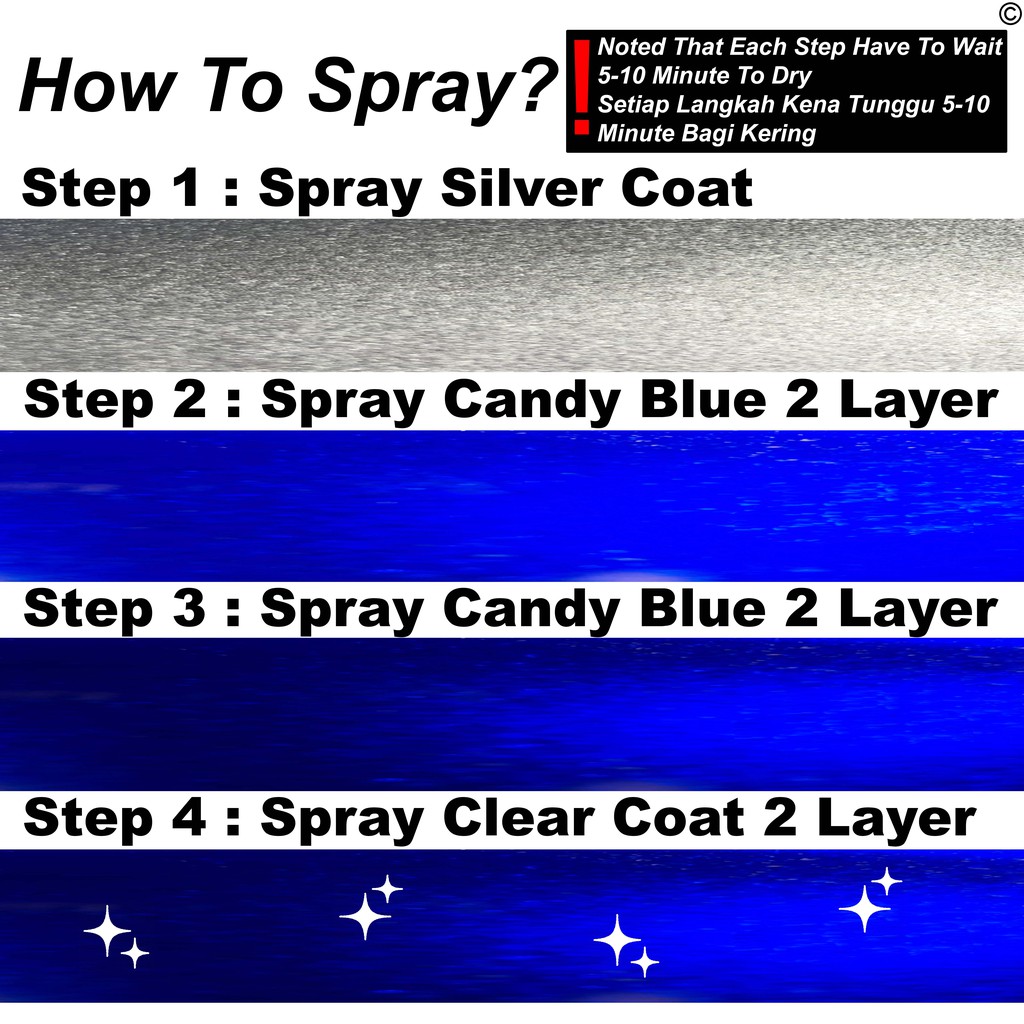 ©

How To Spray?

! Noted That Each Step Have To Wait 5-10 Minute To Dry
Setiap Langkah Kena Tunggu 5-10 Minute Bagi Kering

Step 1 : Spray Silver Coat

Step 2 : Spray Candy Blue 2 Layer

Step 3 : Spray Candy Blue 2 Layer

Step 4 : Spray Clear Coat 2 Layer